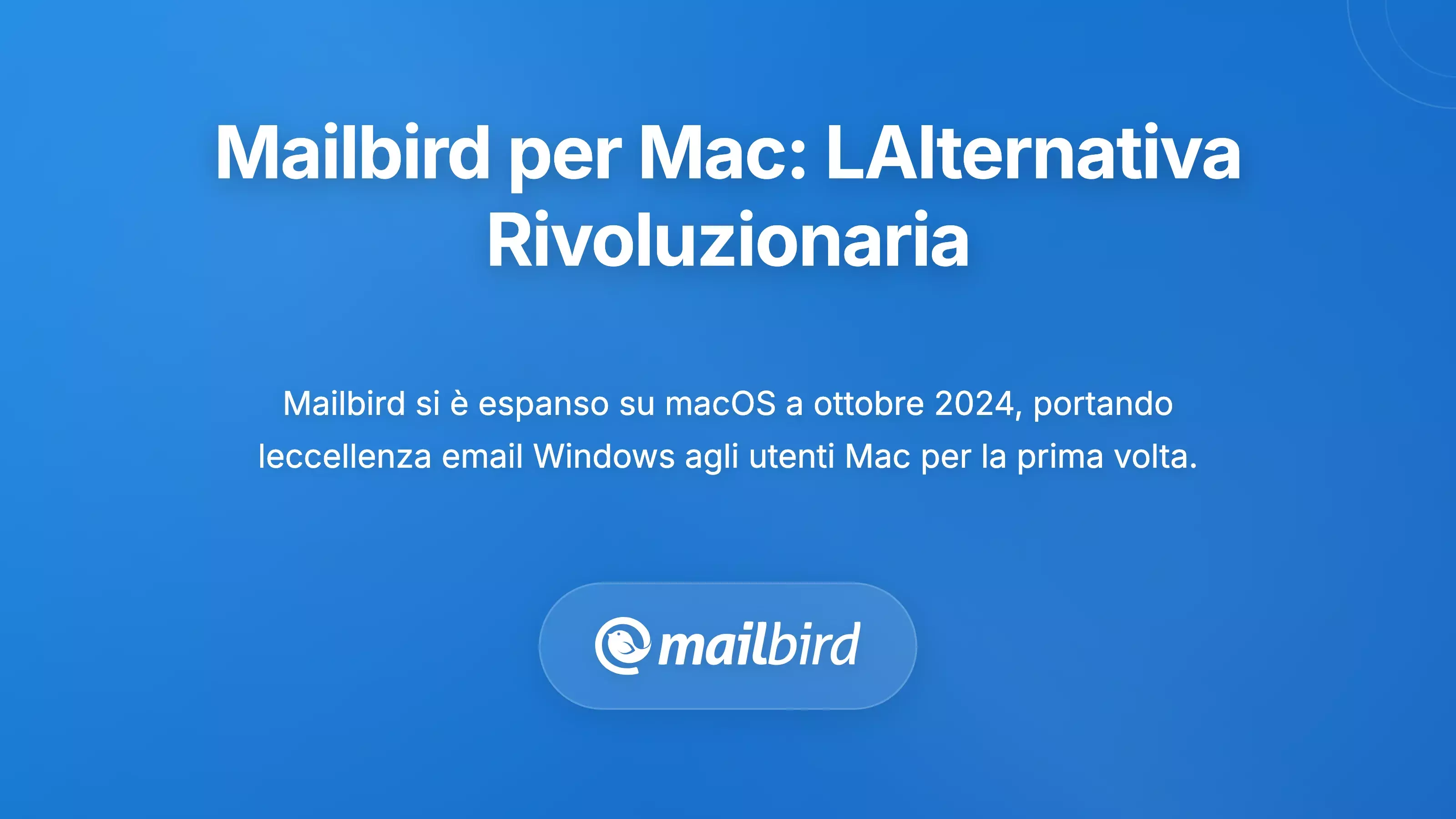 Mailbird per Mac: LAlternativa Rivoluzionaria

Mailbird si è espanso su macOS a ottobre 2024, portando leccellenza email Windows agli utenti Mac per la prima volta.

mailbird